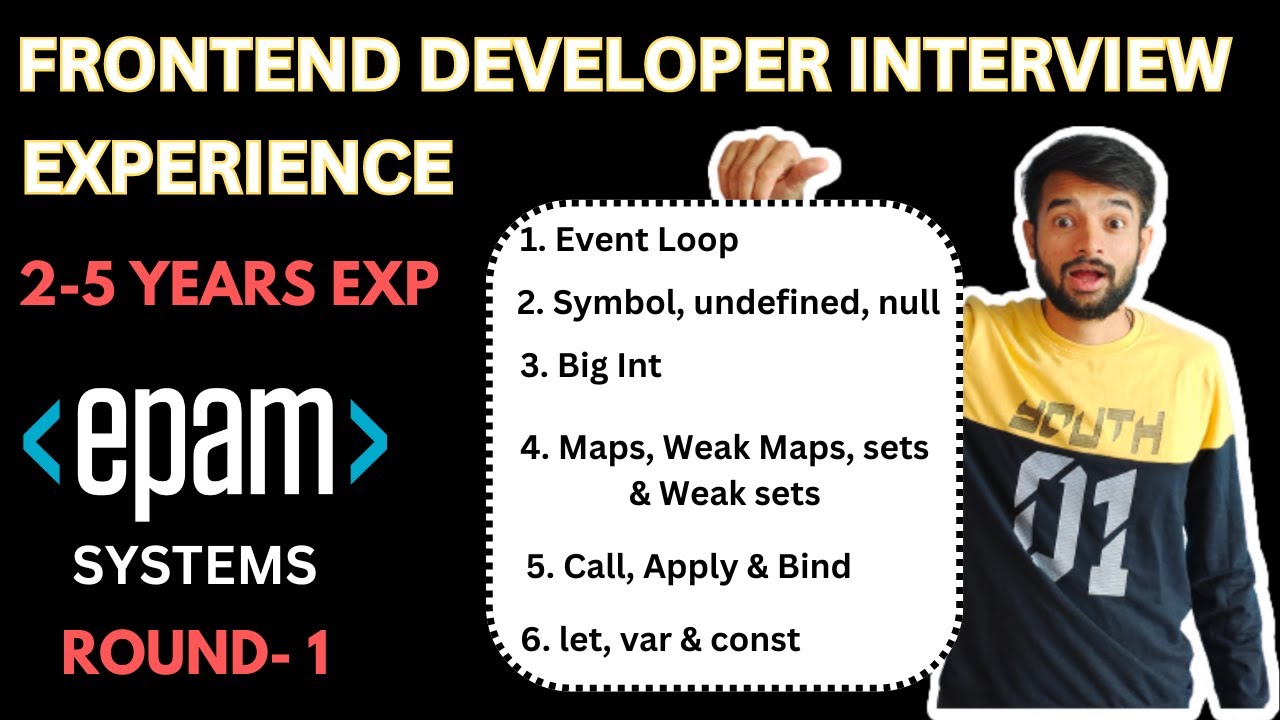 FRONTEND DEVELOPER INTERVIEW EXPERIENCE

2-5 YEARS EXP

<epam>

SYSTEMS

ROUND- 1

1. Event Loop

2. Symbol, undefined, null

3. Big Int

4. Maps, Weak Maps, sets & Weak sets

5. Call, Apply & Bind

6. let, var & const

YOUTH

01